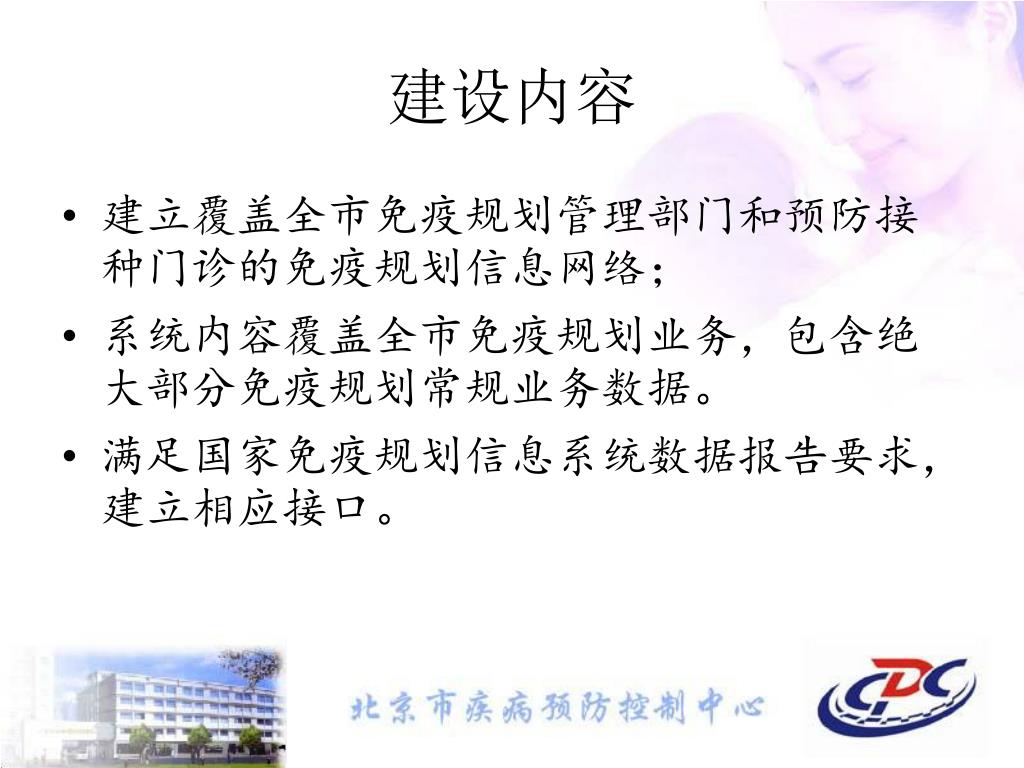 建设内容

• 建立覆盖全市免疫规划管理部门和预防接种门诊的免疫规划信息网络；

• 系统内容覆盖全市免疫规划业务，包含绝大部分免疫规划常规业务数据。

• 满足国家免疫规划信息系统数据报告要求，建立相应接口。

北京市疾病预防控制中心

CDC